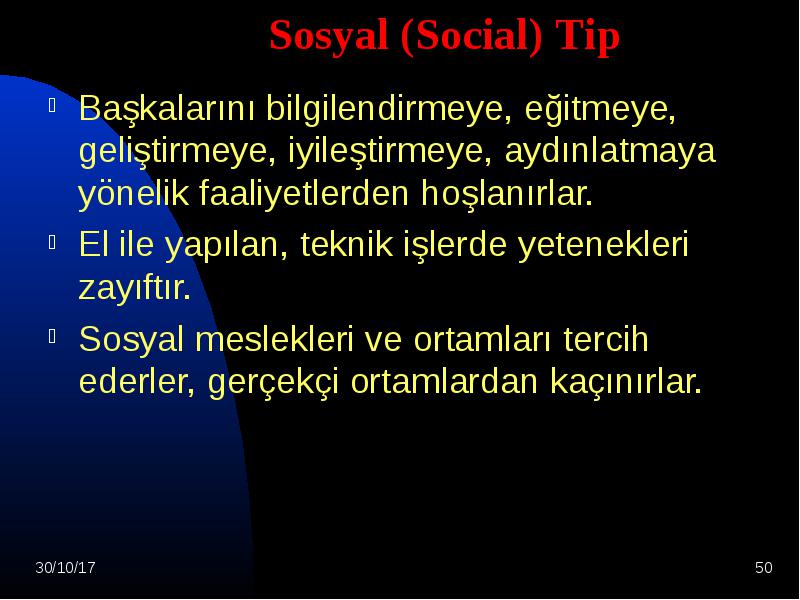 Sosyal (Social) Tip

Başkalarını bilgilendirmeye, eğitmeye, geliştirmeye, iyileştirmeye, aydınlatmaya yönelik faaliyetlerden hoşlanırlar.

El ile yapılan, teknik işlerde yetenekleri zayıftır.

Sosyal meslekleri ve ortamları tercih ederler, gerçekçi ortamlardan kaçınırlar.

30/10/17

50